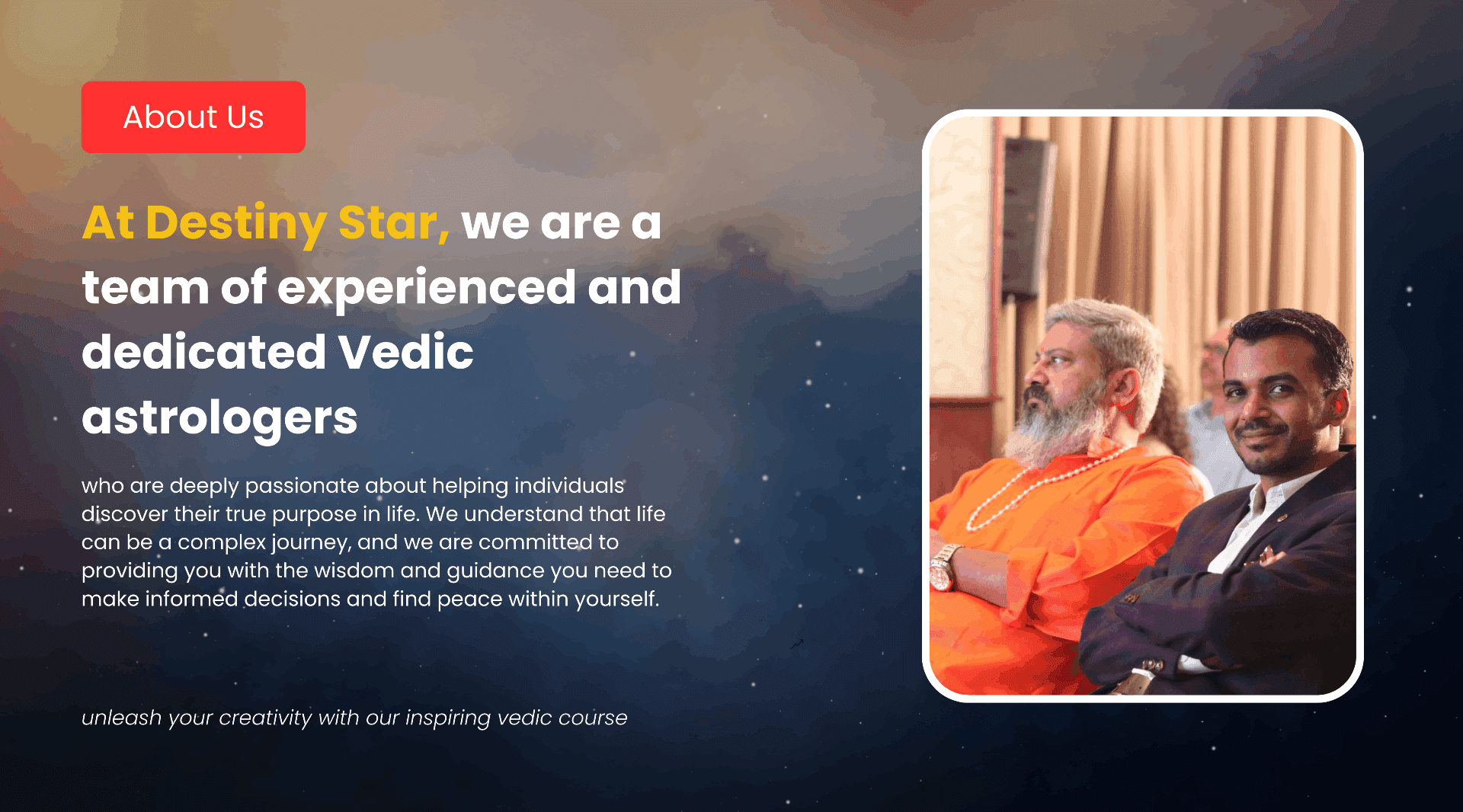 About Us

At Destiny Star, we are a team of experienced and dedicated Vedic astrologers

who are deeply passionate about helping individuals discover their true purpose in life. We understand that life can be a complex journey, and we are committed to providing you with the wisdom and guidance you need to make informed decisions and find peace within yourself.

unleash your creativity with our inspiring vedic course